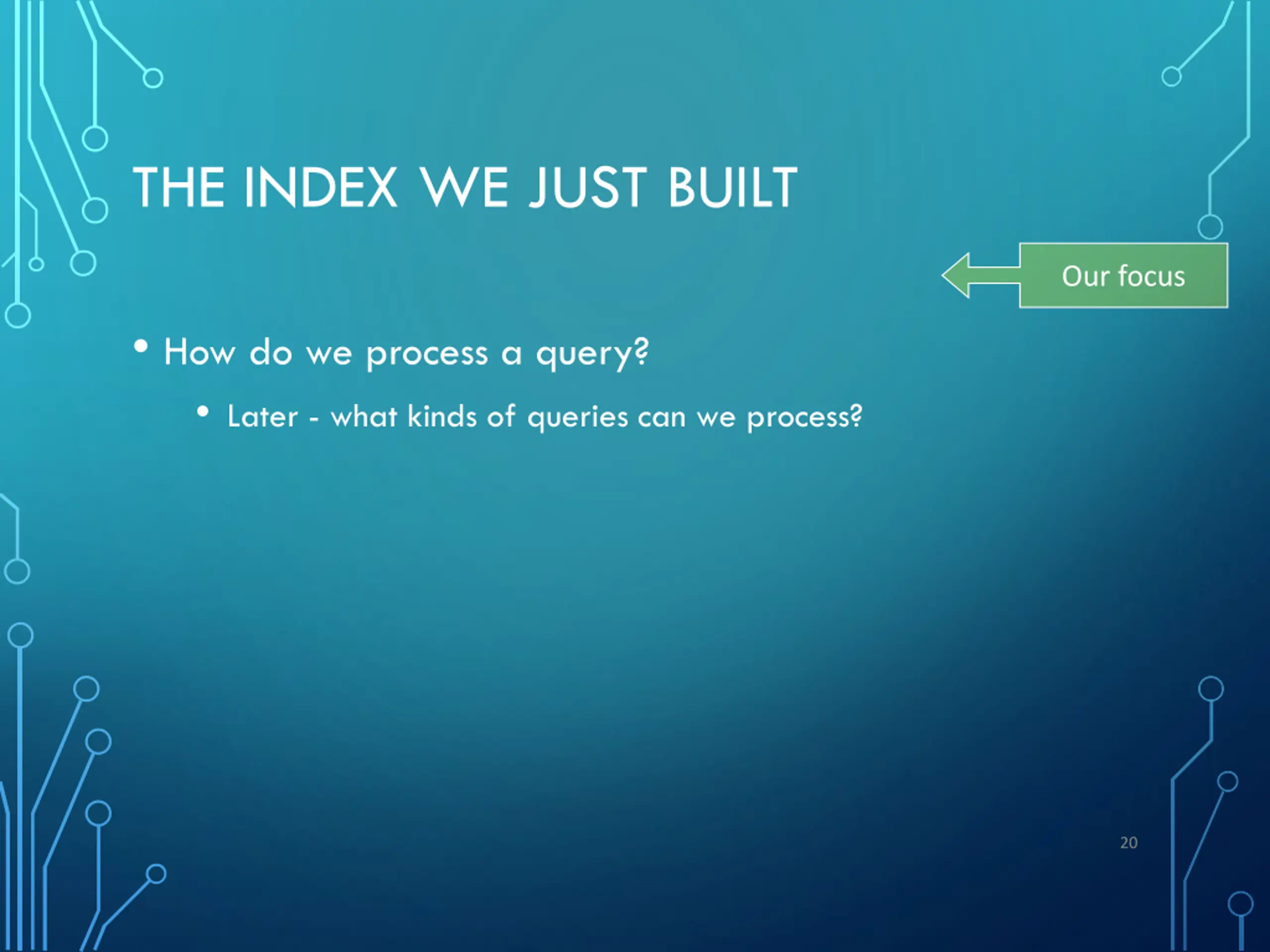 THE INDEX WE JUST BUILT

Our focus

• How do we process a query?

• Later - what kinds of queries can we process?

20